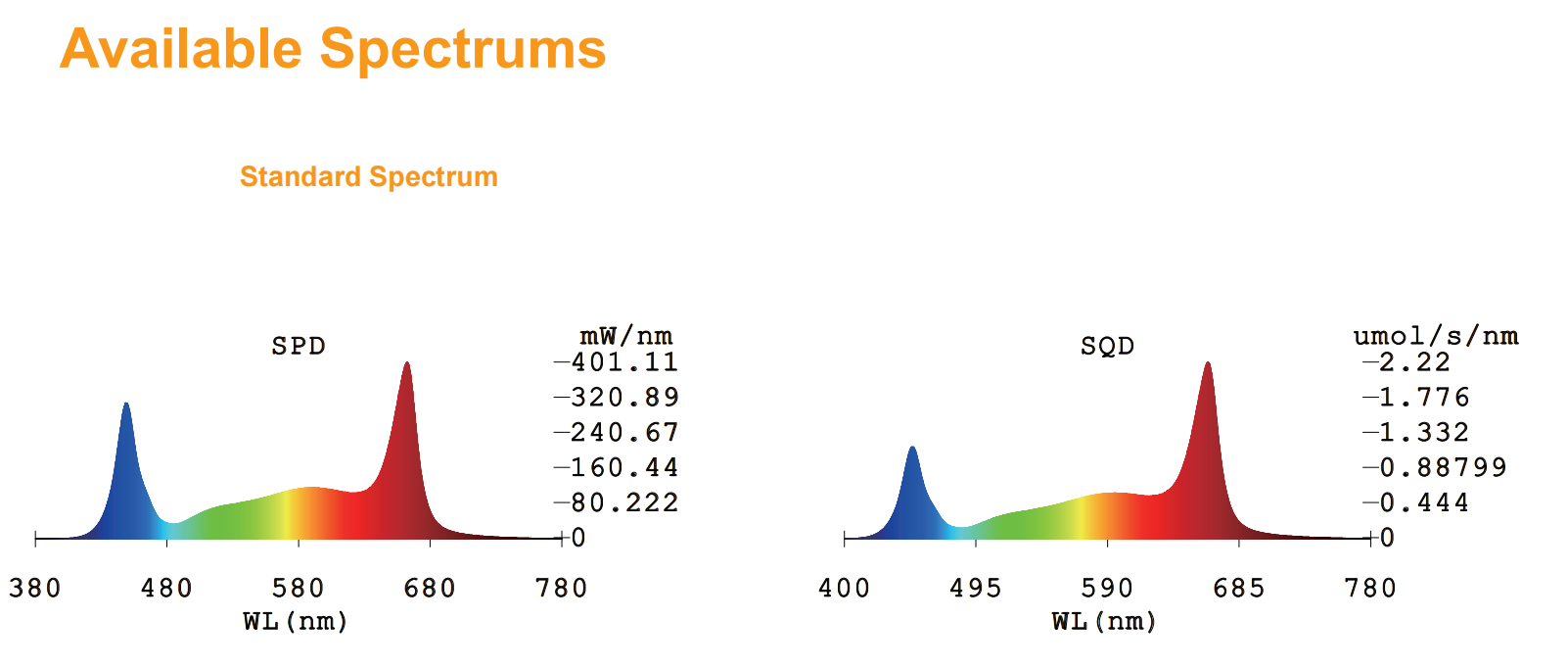 Available Spectrums

Standard Spectrum

SPD

mW/nm
401.11
320.89
240.67
160.44
80.222
0

380 480 580 680 780
WL(nm)

SQD

umol/s/nm
2.22
1.776
1.332
0.88799
0.444
0

400 495 590 685 780
WL(nm)